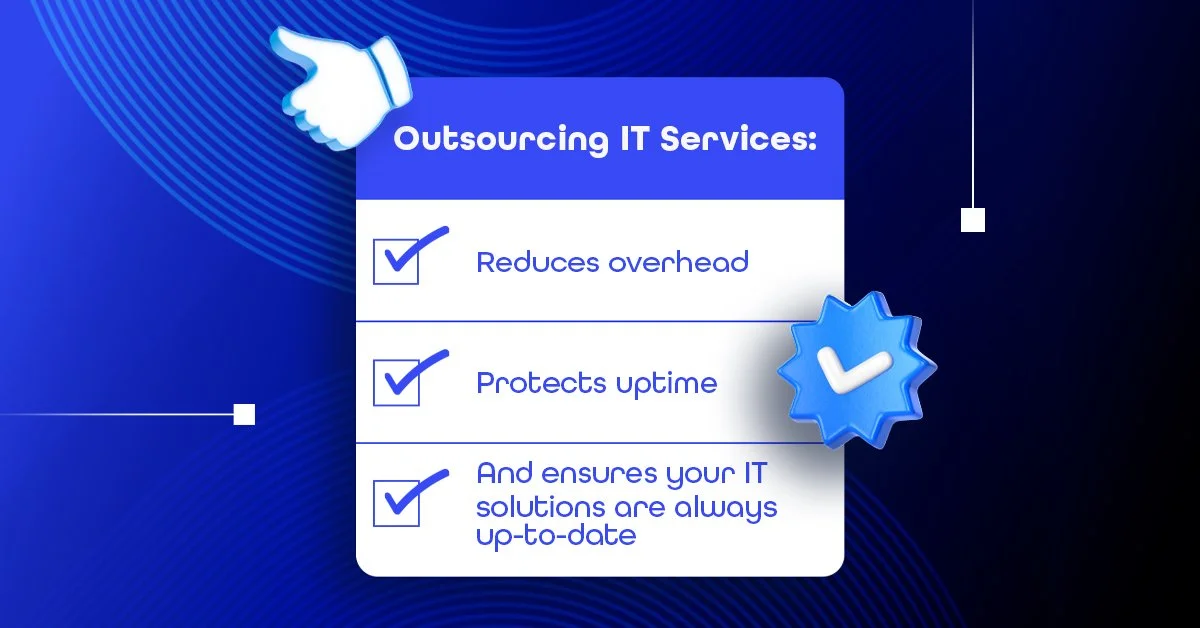 Outsourcing IT Services:

Reduces overhead

Protects uptime

And ensures your IT solutions are always up-to-date